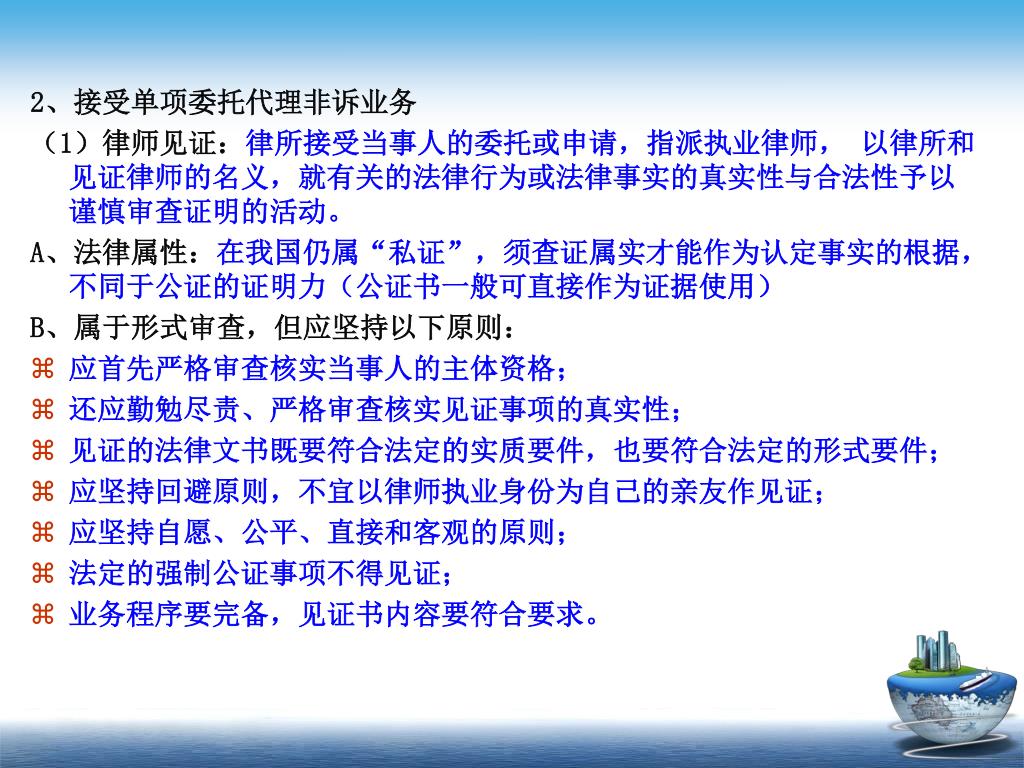 2、接受单项委托代理非诉业务

（1）律师见证：律所接受当事人的委托或申请，指派执业律师， 以律所和见证律师的名义，就有关的法律行为或法律事实的真实性与合法性予以谨慎审查证明的活动。

A、法律属性：在我国仍属“私证”，须查证属实才能作为认定事实的根据，不同于公证的证明力（公证书一般可直接作为证据使用）

B、属于形式审查，但应坚持以下原则：

⌘ 应首先严格审查核实当事人的主体资格；

⌘ 还应勤勉尽责、严格审查核实见证事项的真实性；

⌘ 见证的法律文书既要符合法定的实质要件，也要符合法定的形式要件；

⌘ 应坚持回避原则，不宜以律师执业身份为自己的亲友作见证；

⌘ 应坚持自愿、公平、直接和客观的原则；

⌘ 法定的强制公证事项不得见证；

⌘ 业务程序要完备，见证书内容要符合要求。